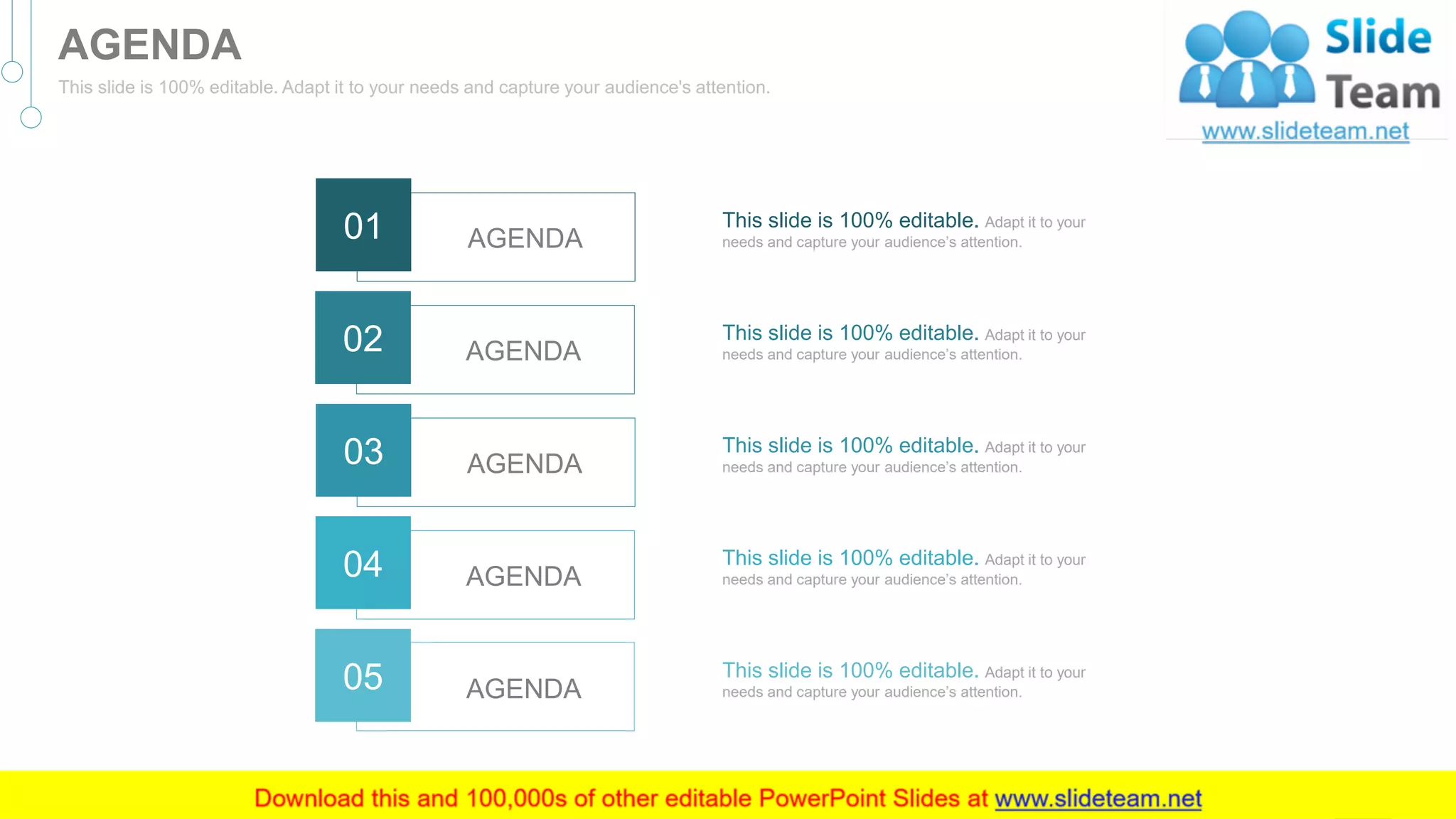 AGENDA

This slide is 100% editable. Adapt it to your needs and capture your audience's attention.

Slide Team

www.slideteam.net

01 AGENDA

This slide is 100% editable. Adapt it to your needs and capture your audience's attention.

02 AGENDA

This slide is 100% editable. Adapt it to your needs and capture your audience's attention.

03 AGENDA

This slide is 100% editable. Adapt it to your needs and capture your audience's attention.

04 AGENDA

This slide is 100% editable. Adapt it to your needs and capture your audience's attention.

05 AGENDA

This slide is 100% editable. Adapt it to your needs and capture your audience's attention.

Download this and 100,000s of other editable PowerPoint Slides at www.slideteam.net